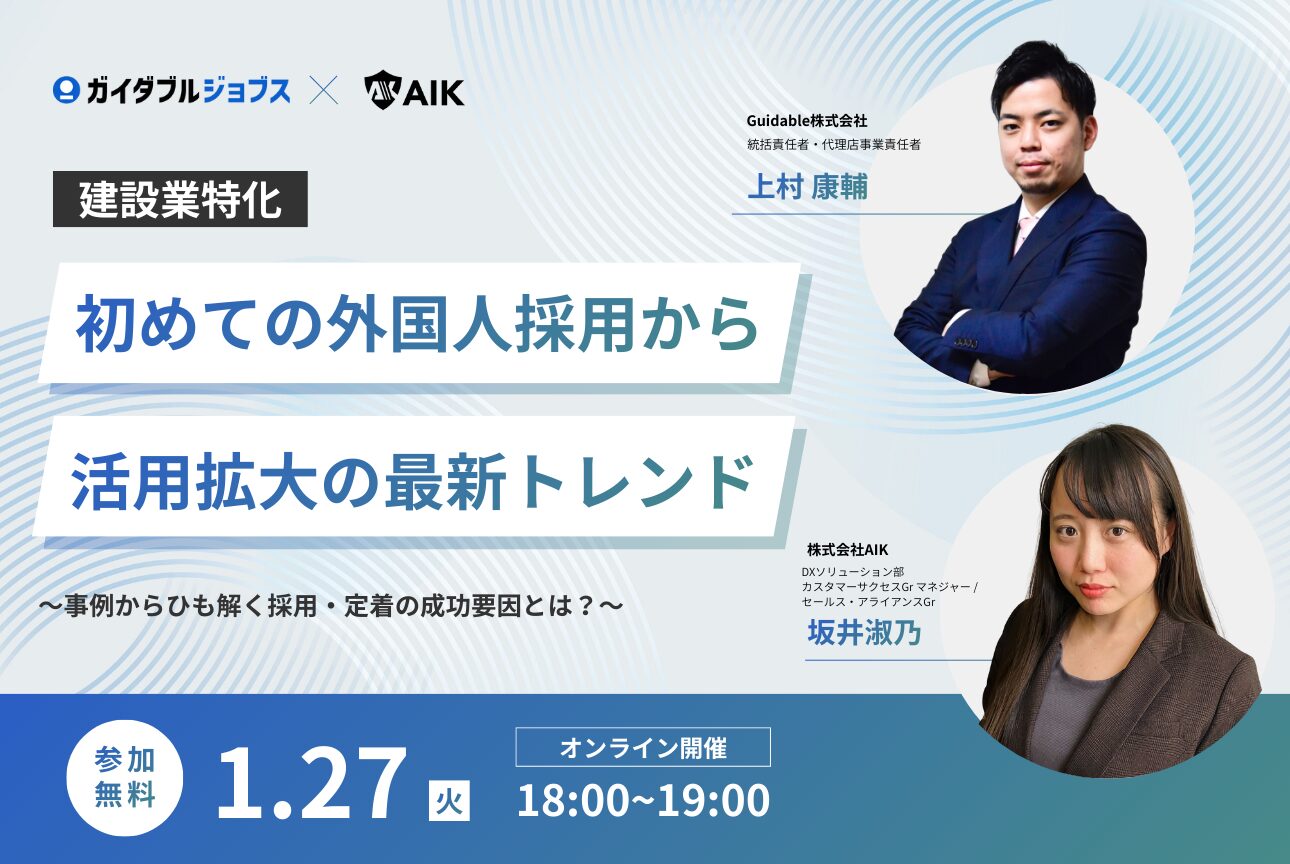 ガイダブルジョブス × AIK

建設業特化

初めての外国人採用から

活用拡大の最新トレンド

〜事例からひも解く採用・定着の成功要因とは？〜

Guidable株式会社
統括責任者・代理店事業責任者
上村 康輔

株式会社AIK
DXソリューション部
カスタマーサクセスGr マネジャー /
セールス・アライアンスGr
坂井淑乃

参加無料

1.27 火

オンライン開催
18:00~19:00